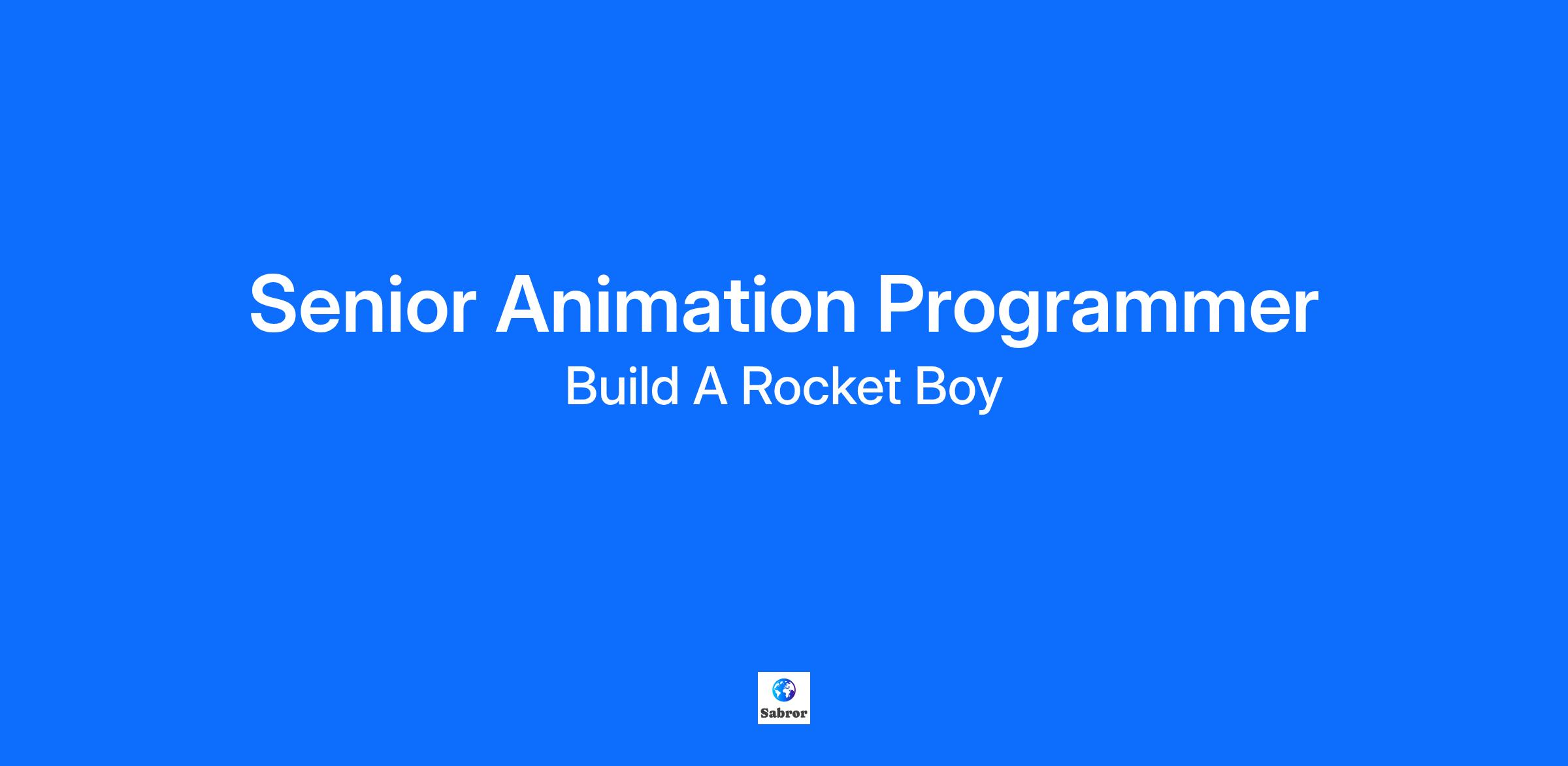 Senior Animation Programmer
Build A Rocket Boy

Sabror